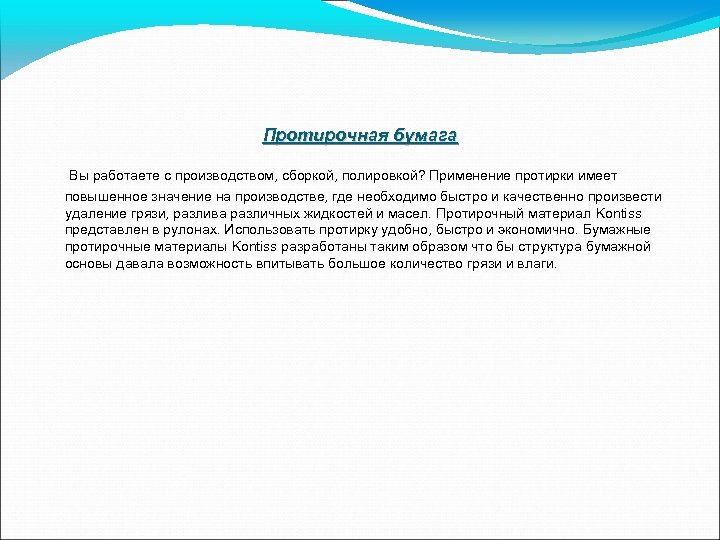 Протирочная бумага

Вы работаете с производством, сборкой, полировкой? Применение протирки имеет повышенное значение на производстве, где необходимо быстро и качественно произвести удаление грязи, разлива различных жидкостей и масел. Протирочный материал Kontiss представлен в рулонах. Использовать протирку удобно, быстро и экономично. Бумажные протирочные материалы Kontiss разработаны таким образом что бы структура бумажной основы давала возможность впитывать большое количество грязи и влаги.